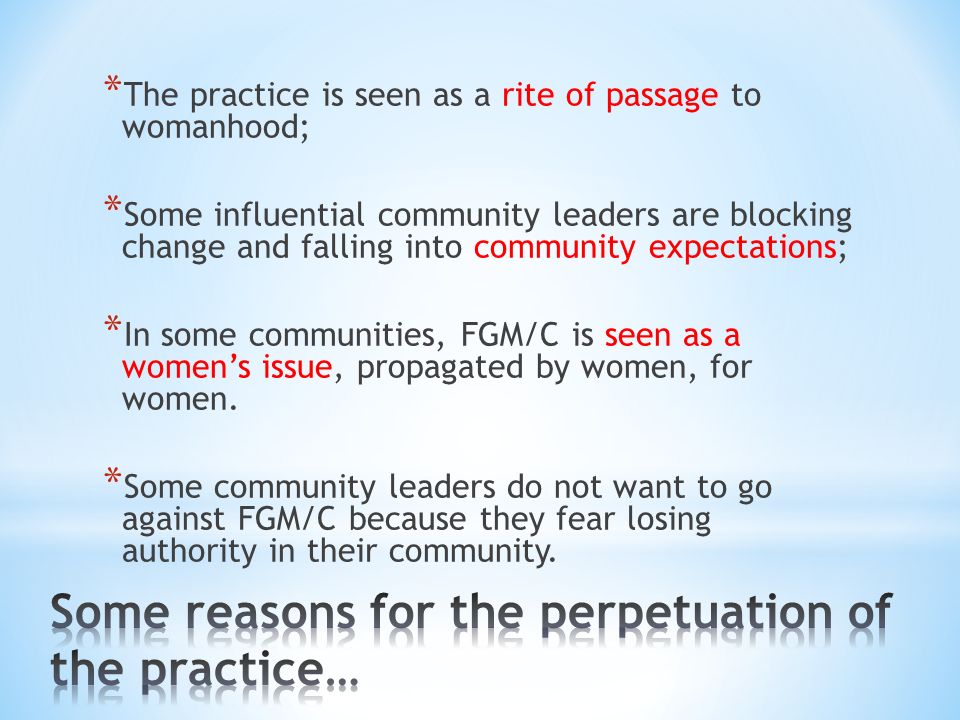 *The practice is seen as a rite of passage to womanhood;

*Some influential community leaders are blocking change and falling into community expectations;

*In some communities, FGM/C is seen as a women's issue, propagated by women, for women.

*Some community leaders do not want to go against FGM/C because they fear losing authority in their community.

Some reasons for the perpetuation of the practice…